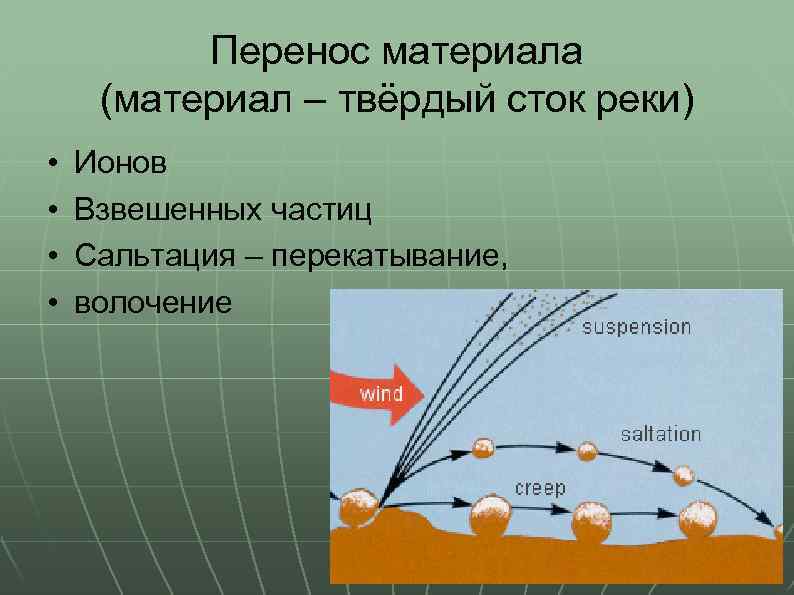 Перенос материала
(материал – твёрдый сток реки)

• Ионов
• Взвешенных частиц
• Сальтация – перекатывание,
• волочение

suspension
wind
saltation
creep